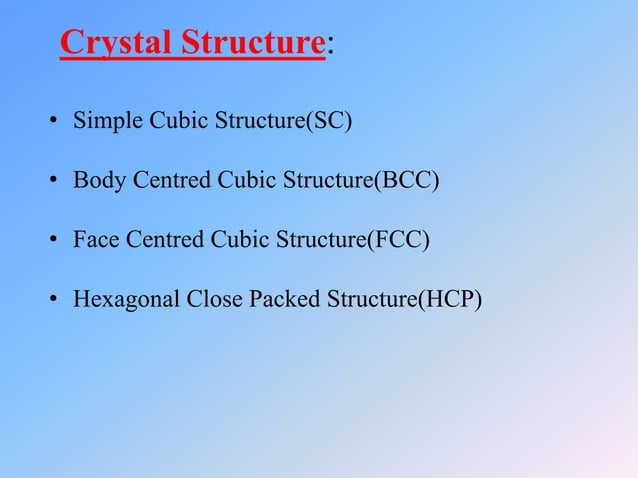 Crystal Structure:

• Simple Cubic Structure(SC)

• Body Centred Cubic Structure(BCC)

• Face Centred Cubic Structure(FCC)

• Hexagonal Close Packed Structure(HCP)